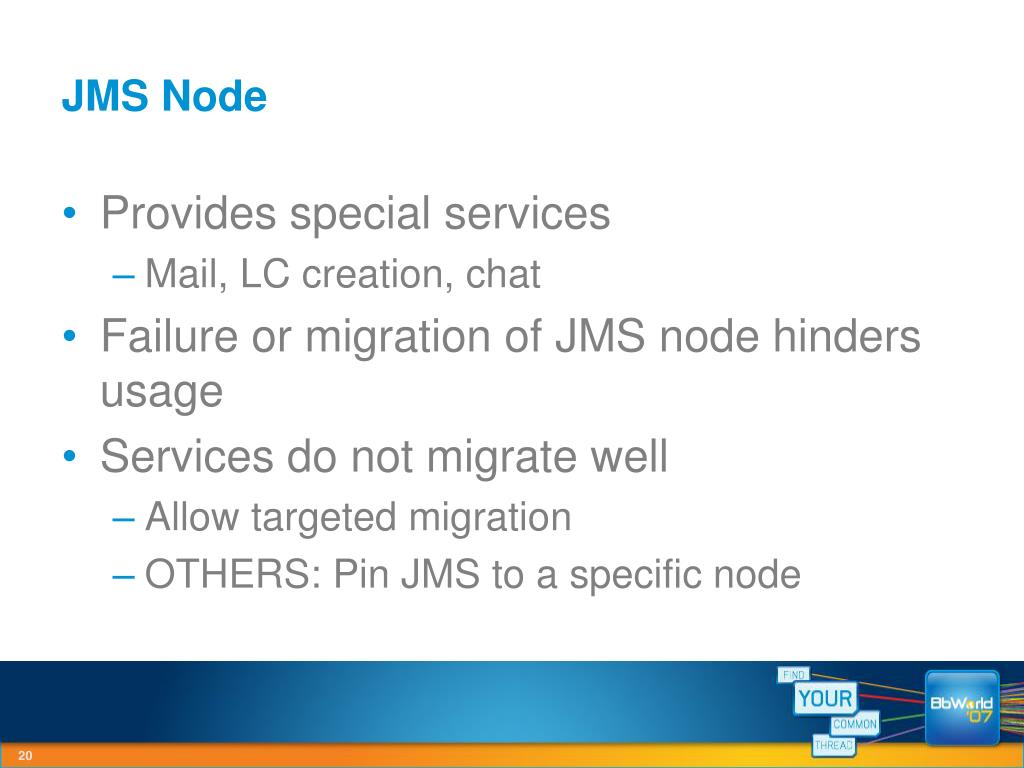 JMS Node

• Provides special services
– Mail, LC creation, chat
• Failure or migration of JMS node hinders usage
• Services do not migrate well
– Allow targeted migration
– OTHERS: Pin JMS to a specific node

FIND YOUR COMMON THREAD

BbWorld '07

20